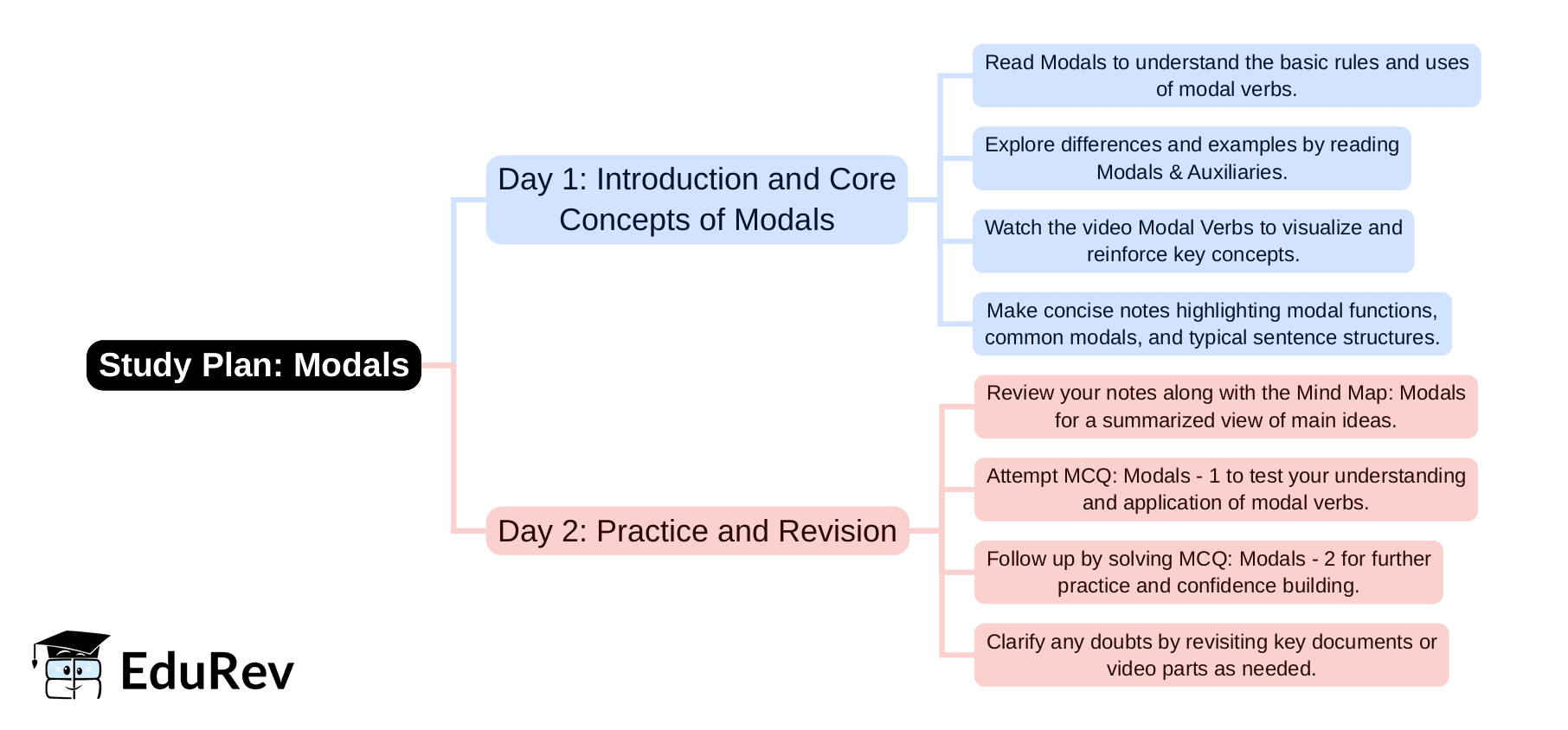 Study Plan: Modals

Day 1: Introduction and Core Concepts of Modals

Read Modals to understand the basic rules and uses of modal verbs.

Explore differences and examples by reading Modals & Auxiliaries.

Watch the video Modal Verbs to visualize and reinforce key concepts.

Make concise notes highlighting modal functions, common modals, and typical sentence structures.

Day 2: Practice and Revision

Review your notes along with the Mind Map: Modals for a summarized view of main ideas.

Attempt MCQ: Modals - 1 to test your understanding and application of modal verbs.

Follow up by solving MCQ: Modals - 2 for further practice and confidence building.

Clarify any doubts by revisiting key documents or video parts as needed.

EduRev